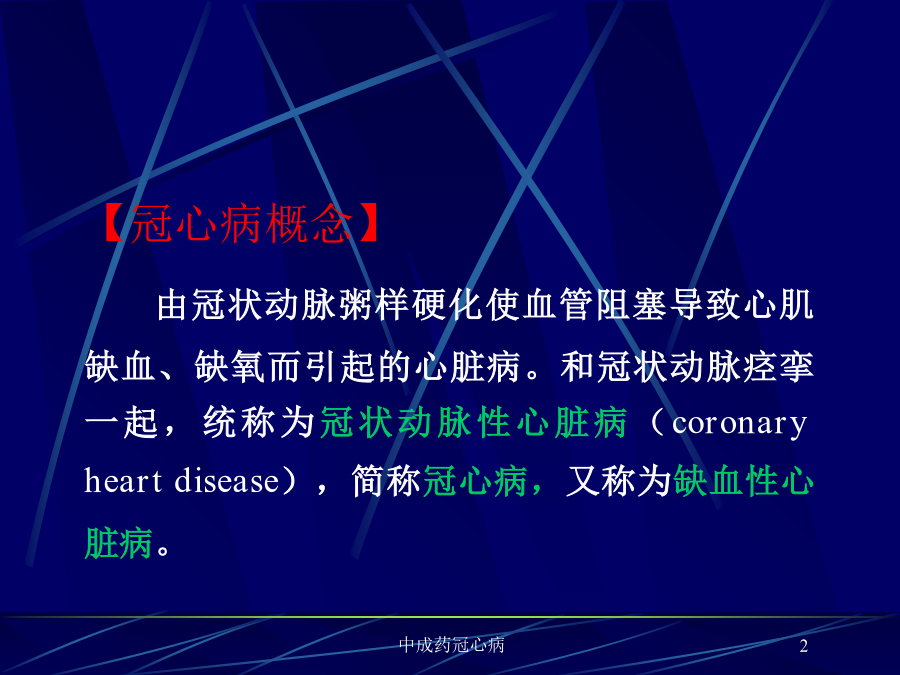 【冠心病概念】

由冠状动脉粥样硬化使血管阻塞导致心肌缺血、缺氧而引起的心脏病。和冠状动脉痉挛一起，统称为冠状动脉性心脏病（coronary heart disease），简称冠心病，又称为缺血性心脏病。

中成药冠心病

2